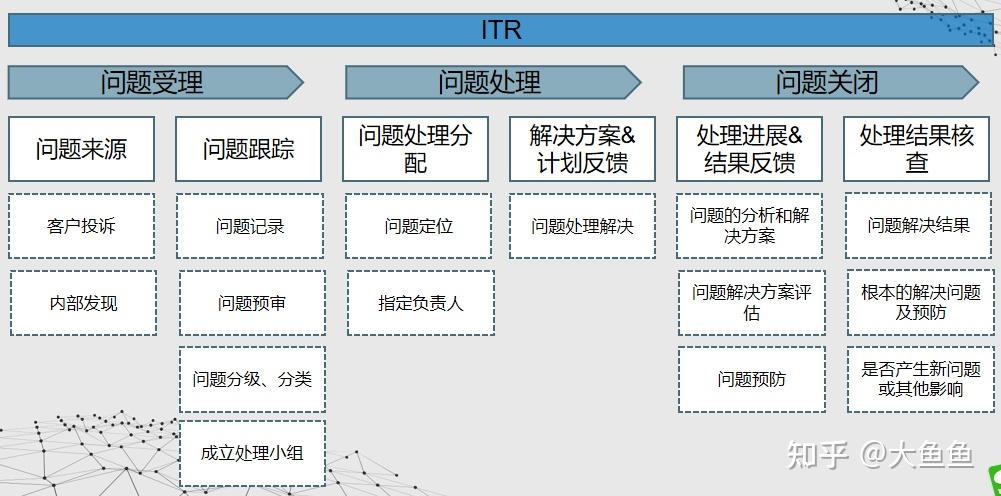 ITR

问题受理

问题来源

客户投诉

内部发现

问题跟踪

问题记录

问题预审

问题分级、分类

成立处理小组

问题处理

问题处理分配

问题定位

指定负责人

解决方案&计划反馈

问题处理解决

问题关闭

处理进展&结果反馈

问题的分析和解决方案

问题解决方案评估

问题预防

处理结果核查

问题解决结果

根本的解决问题及预防

是否产生新问题或其他影响

知乎 @大鱼鱼